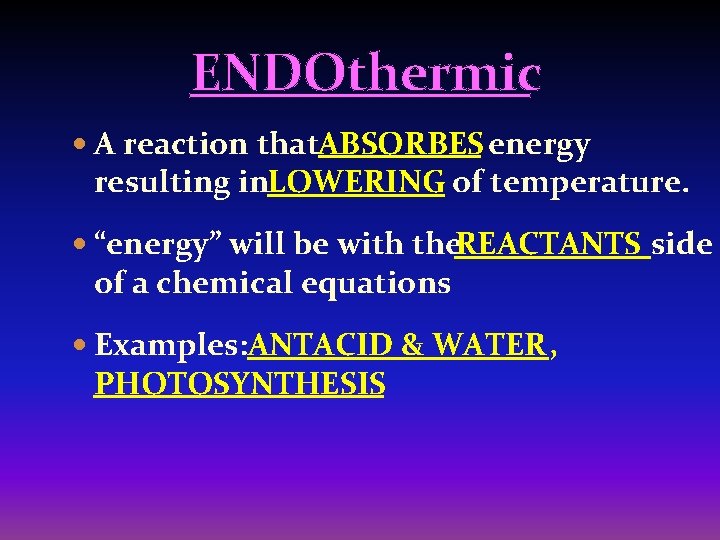 ENDOthermic

• A reaction that ABSORBES energy resulting in LOWERING of temperature.

• “energy” will be with the REACTANTS side of a chemical equations

• Examples: ANTACID & WATER, PHOTOSYNTHESIS